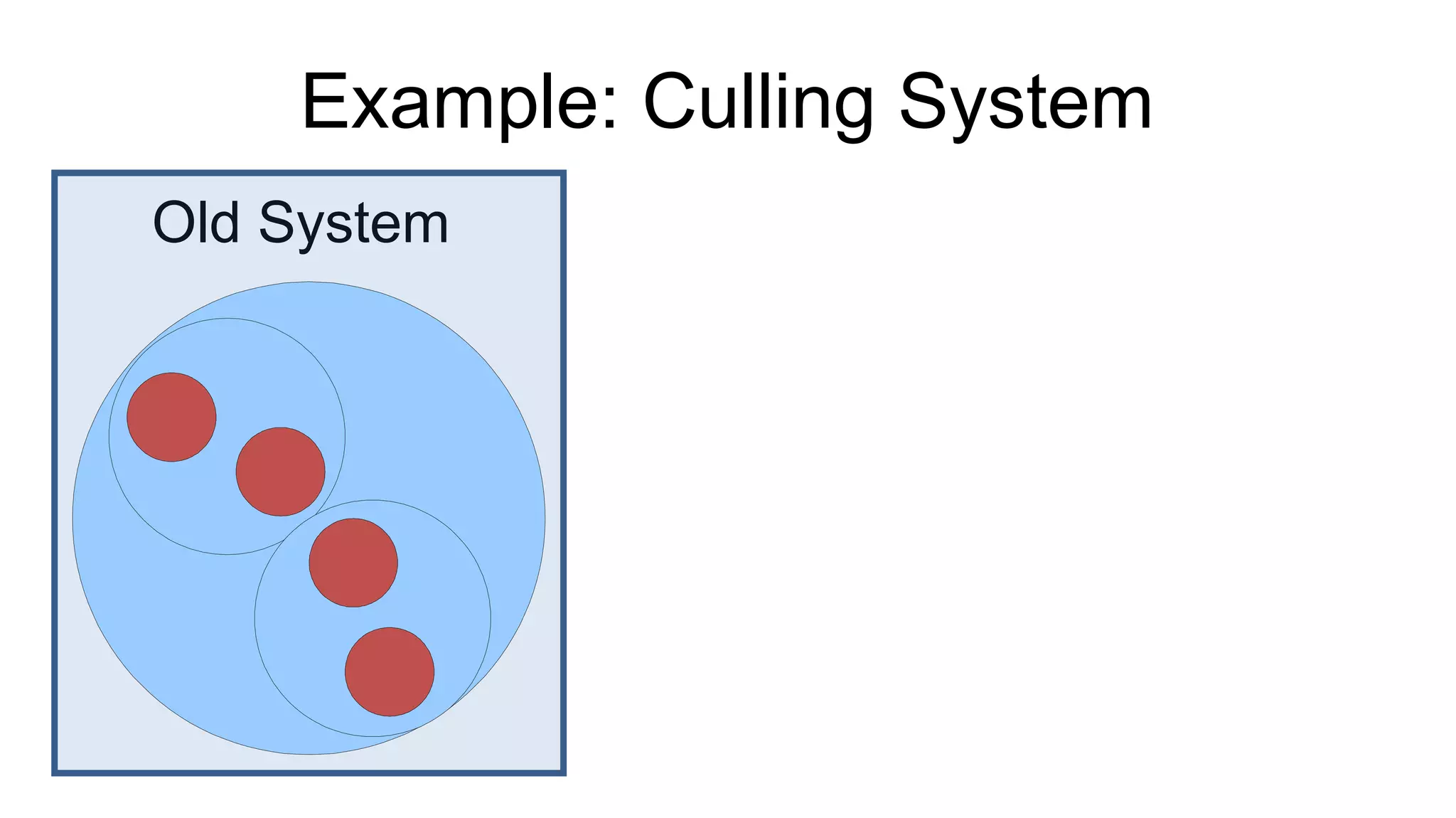 Example: Culling System

Old System